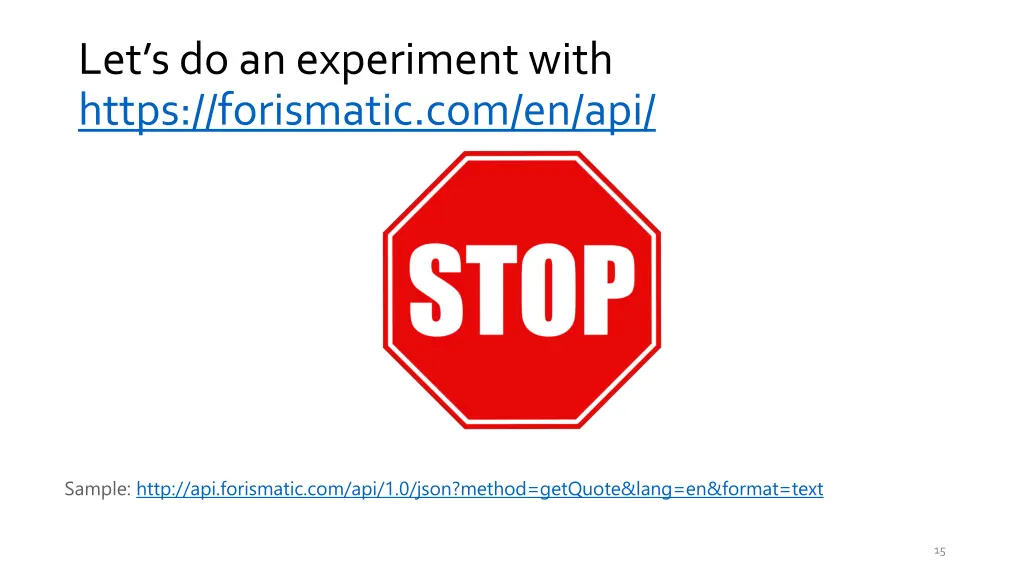 Let's do an experiment with https://forismatic.com/en/api/

STOP

Sample: http://api.forismatic.com/api/1.0/json?method=getQuote&lang=en&format=text

15